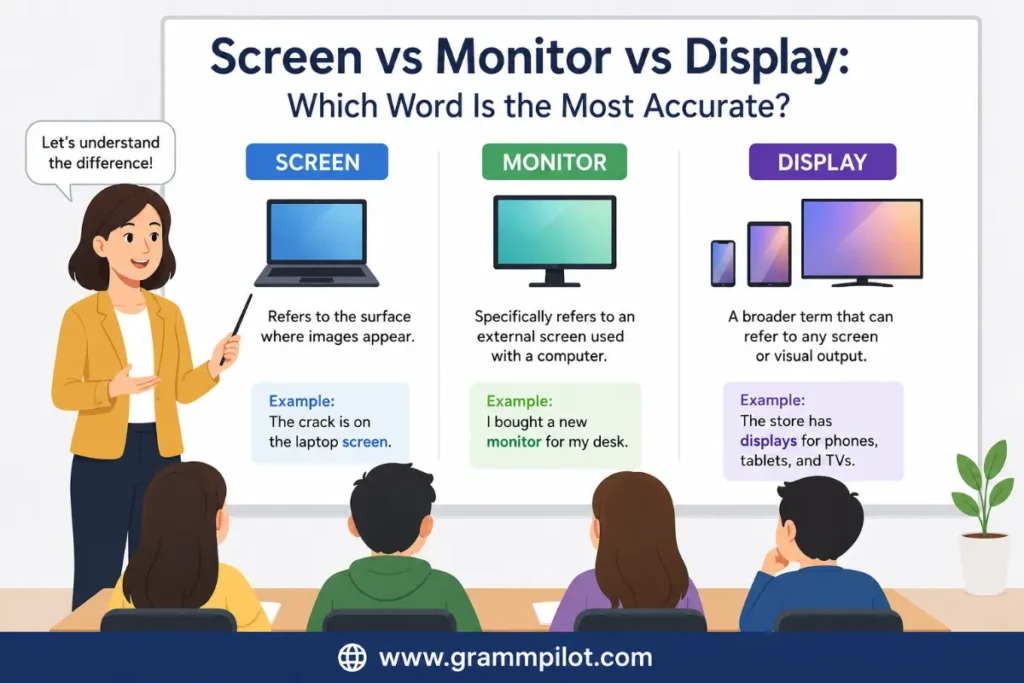 Screen vs Monitor vs Display:
Which Word Is the Most Accurate?

Let's understand the difference!

SCREEN

Refers to the surface where images appear.

Example:
The crack is on the laptop screen.

MONITOR

Specifically refers to an external screen used with a computer.

Example:
I bought a new monitor for my desk.

DISPLAY

A broader term that can refer to any screen or visual output.

Example:
The store has displays for phones, tablets, and TVs.

www.grammpilot.com